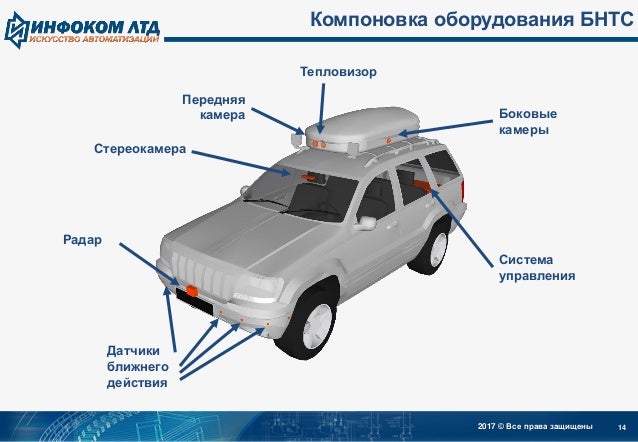 ИНФОКОМ ЛТД
ИСКУССТВО АВТОМАТИЗАЦИИ

Компоновка оборудования БНТС

Тепловизор

Передняя камера

Боковые камеры

Стереокамера

Радар

Система управления

Датчики ближнего действия

2017 © Все права защищены

14